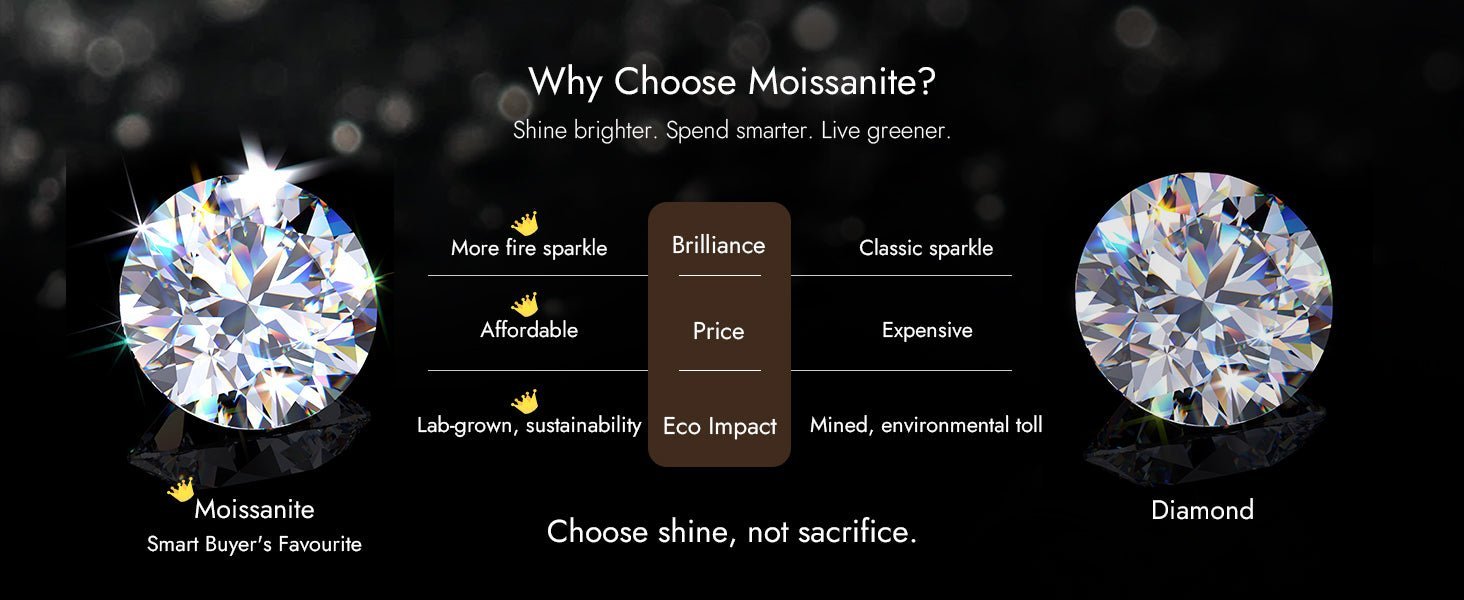 Why Choose Moissanite?

Shine brighter. Spend smarter. Live greener.

| More fire sparkle | Brilliance | Classic sparkle |
|---|---|---|
| Affordable | Price | Expensive |
| Lab-grown, sustainability | Eco Impact | Mined, environmental toll |

Moissanite
Smart Buyer's Favourite

Choose shine, not sacrifice.

Diamond